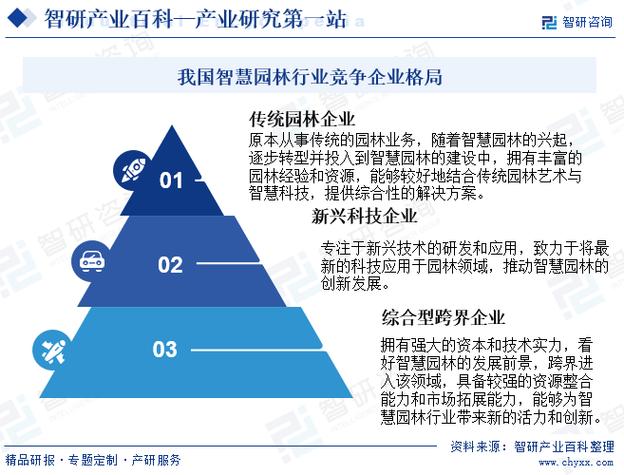 智研产业百科—产业研究第一站

智研咨询

我国智慧园林行业竞争企业格局

01

传统园林企业

原本从事传统的园林业务，随着智慧园林的兴起，逐步转型并投入到智慧园林的建设中，拥有丰富的园林经验和资源，能够较好地结合传统园林艺术与智慧科技，提供综合性的解决方案。

02

新兴科技企业

专注于新兴技术的研发和应用，致力于将最新的科技应用于园林领域，推动智慧园林的创新发展。

03

综合型跨界企业

拥有强大的资本和技术实力，看好智慧园林的发展前景，跨界进入该领域，具备较强的资源整合能力和市场拓展能力，能够为智慧园林行业带来新的活力和创新。

资料来源：智研产业百科整理

精品研报 · 专题定制 · 产研服务

www.chyxx.com